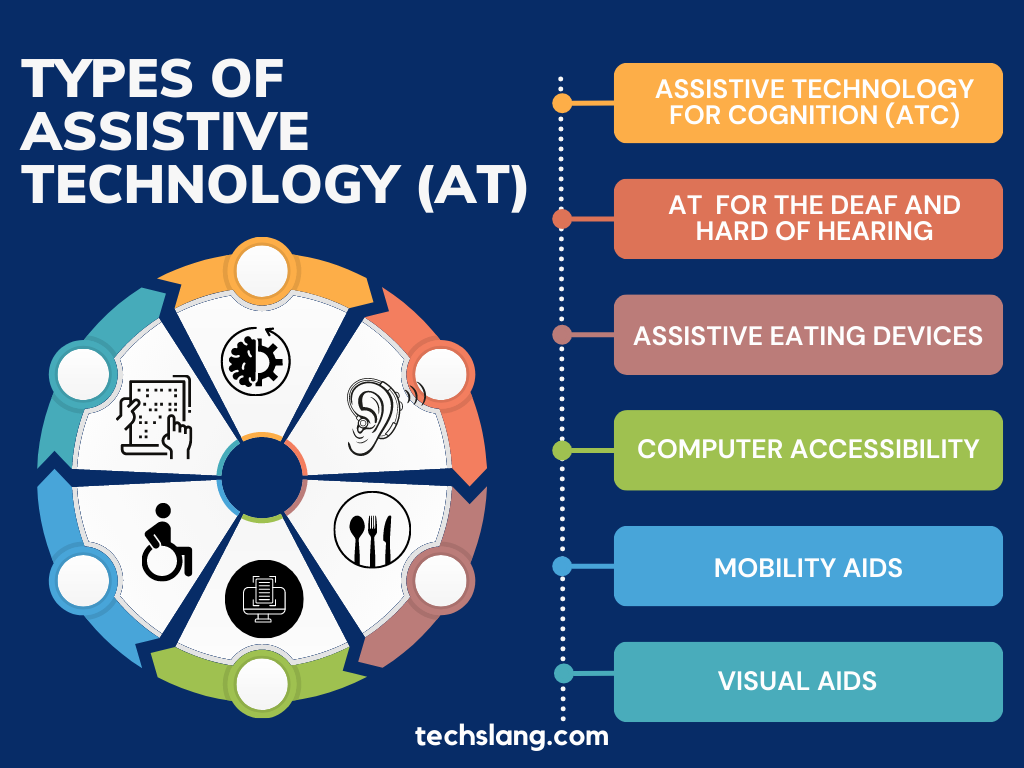 TYPES OF ASSISTIVE TECHNOLOGY (AT)

ASSISTIVE TECHNOLOGY FOR COGNITION (ATC)

AT FOR THE DEAF AND HARD OF HEARING

ASSISTIVE EATING DEVICES

COMPUTER ACCESSIBILITY

MOBILITY AIDS

VISUAL AIDS

techslang.com